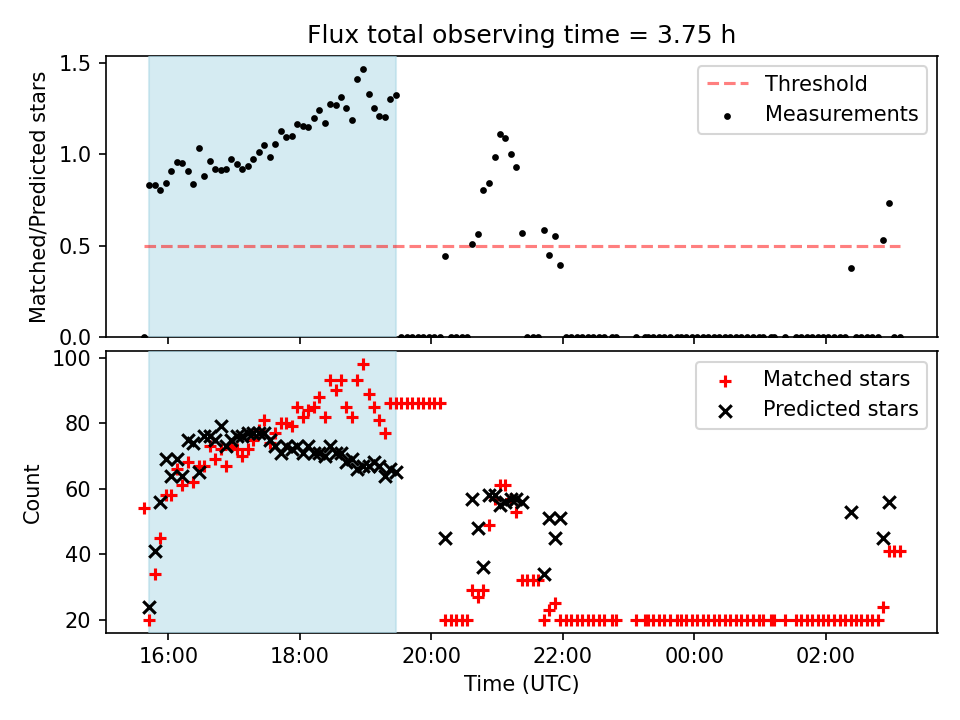 Flux total observing time = 3.75 h

Matched/Predicted stars

1.5
1.0
0.5
0.0

Threshold
Measurements

Count

100
80
60
40
20

Matched stars
Predicted stars

16:00
18:00
20:00
22:00
00:00
02:00

Time (UTC)